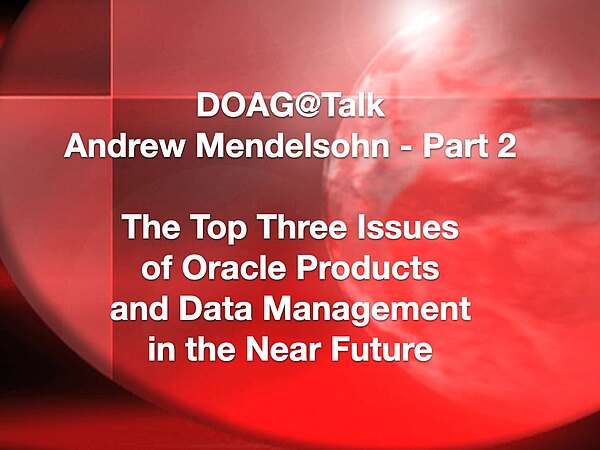 DOAG@Talk
Andrew Mendelsohn - Part 2

The Top Three Issues of Oracle Products and Data Management in the Near Future